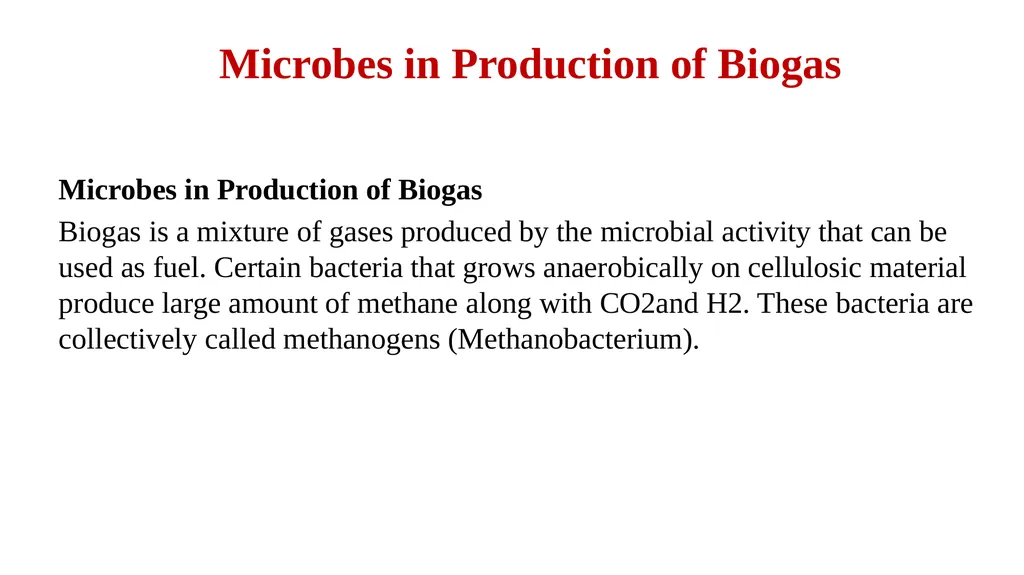 Microbes in Production of Biogas

Microbes in Production of Biogas

Biogas is a mixture of gases produced by the microbial activity that can be used as fuel. Certain bacteria that grows anaerobically on cellulosic material produce large amount of methane along with CO2and H2. These bacteria are collectively called methanogens (Methanobacterium).